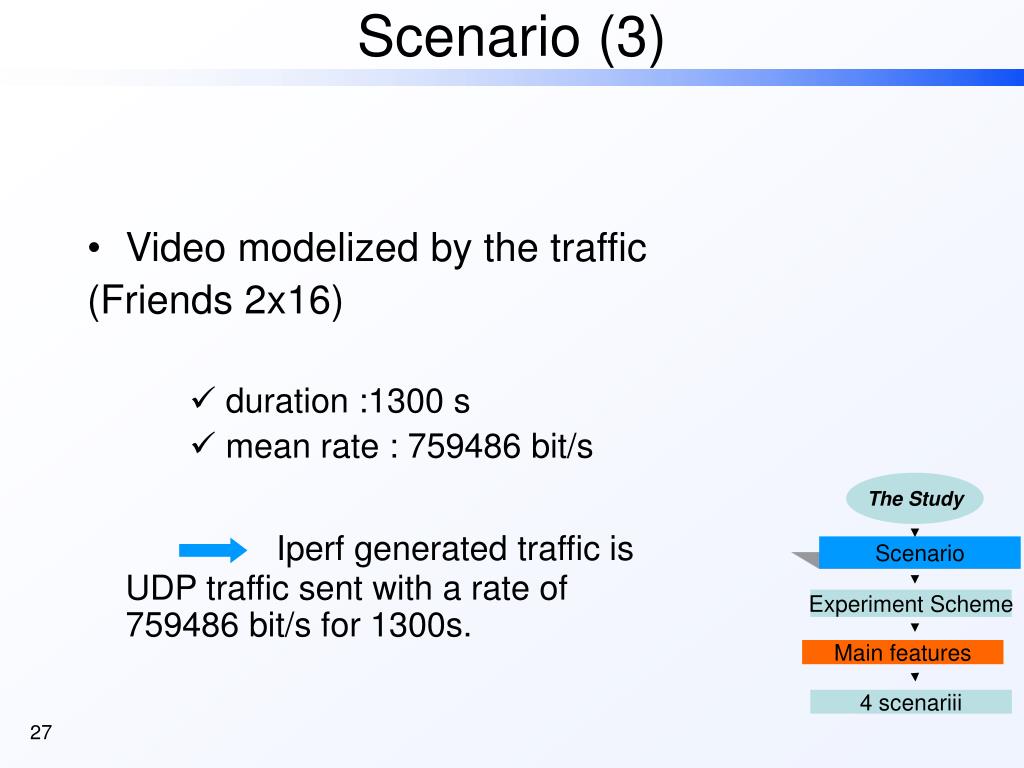 Scenario (3)

• Video modelized by the traffic (Friends 2x16)

✓ duration :1300 s
✓ mean rate : 759486 bit/s

Iperf generated traffic is UDP traffic sent with a rate of 759486 bit/s for 1300s.

The Study
Scenario
Experiment Scheme
Main features
4 scenariii

27